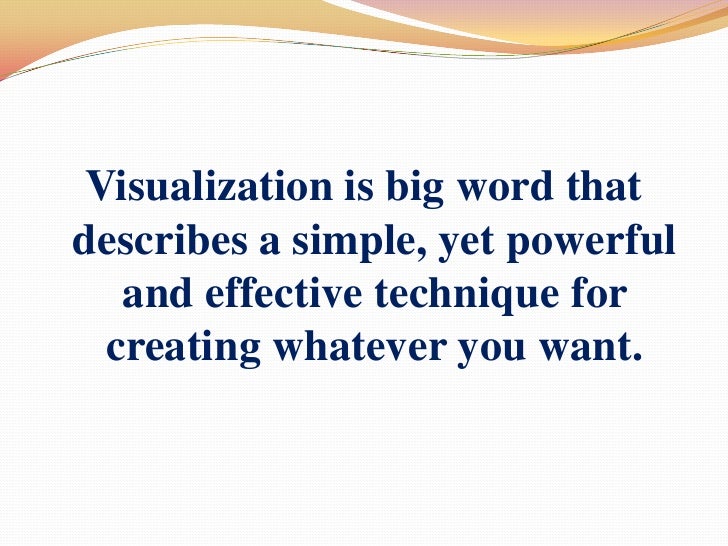 Visualization is big word that describes a simple, yet powerful and effective technique for creating whatever you want.